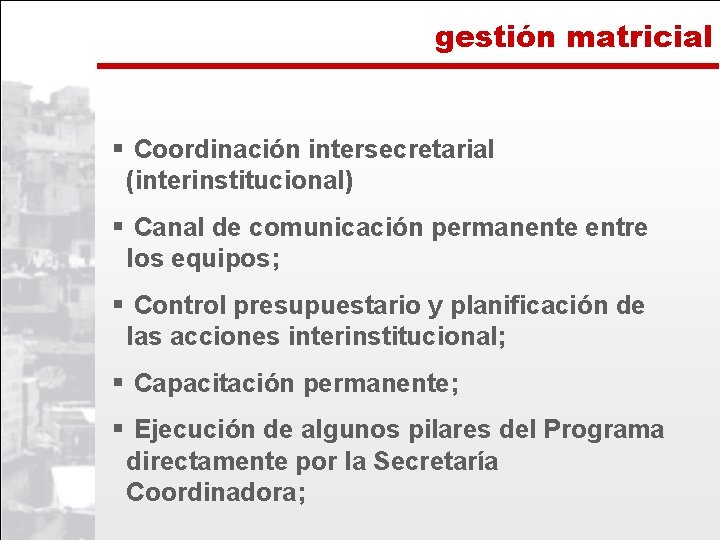 gestión matricial

▪ Coordinación intersecretarial (interinstitucional)

▪ Canal de comunicación permanente entre los equipos;

▪ Control presupuestario y planificación de las acciones interinstitucional;

▪ Capacitación permanente;

▪ Ejecución de algunos pilares del Programa directamente por la Secretaría Coordinadora;